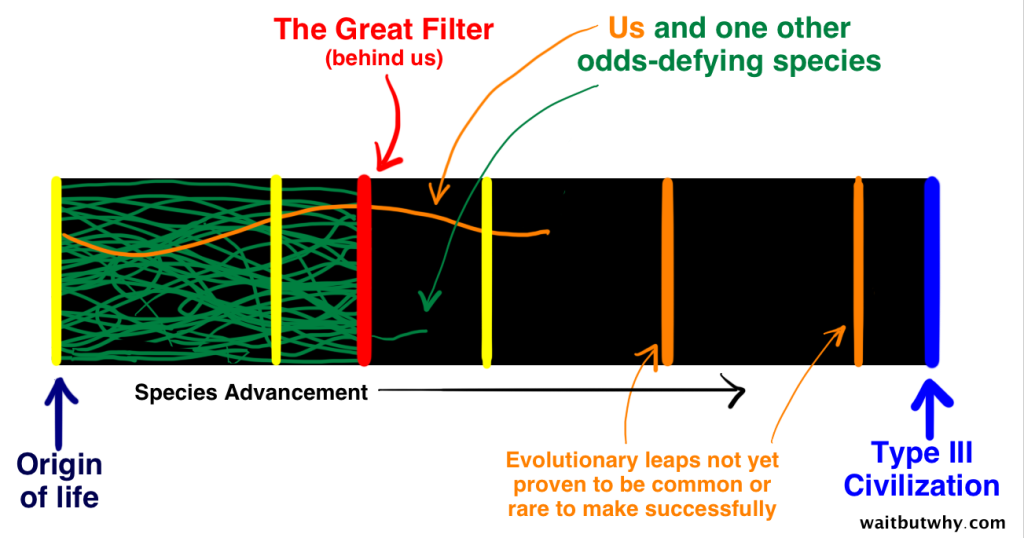 The Great Filter
(behind us)

Us and one other odds-defying species

Species Advancement

Origin of life

Evolutionary leaps not yet proven to be common or rare to make successfully

Type III Civilization

waitbutwhy.com